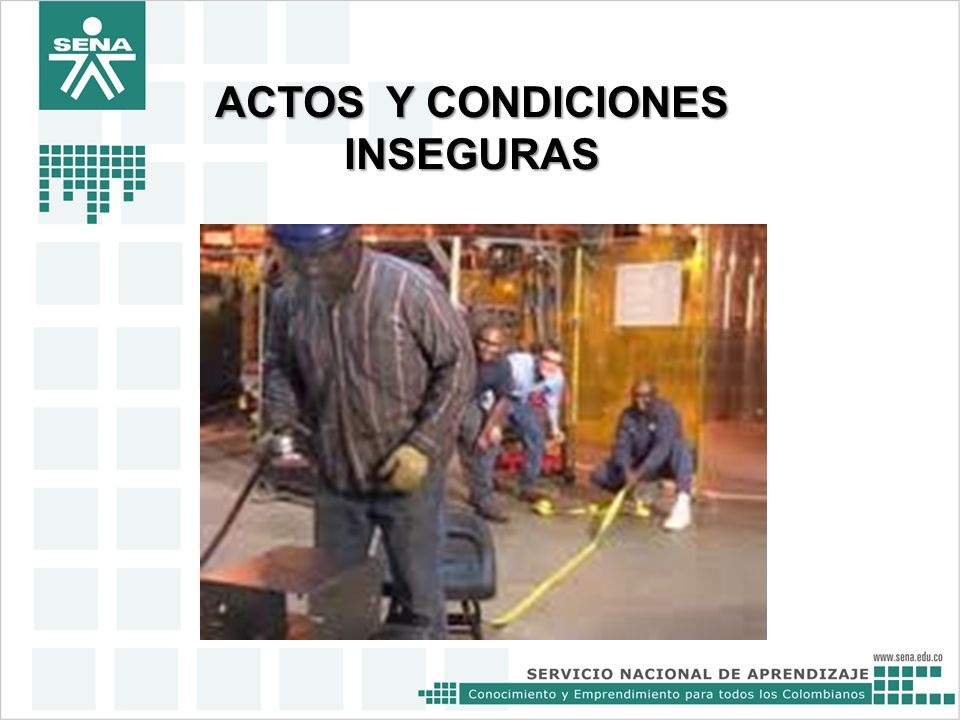 SENA

ACTOS Y CONDICIONES INSEGURAS

www.sena.edu.co
SERVICIO NACIONAL DE APRENDIZAJE
Conocimiento y Emprendimiento para todos los Colombianos